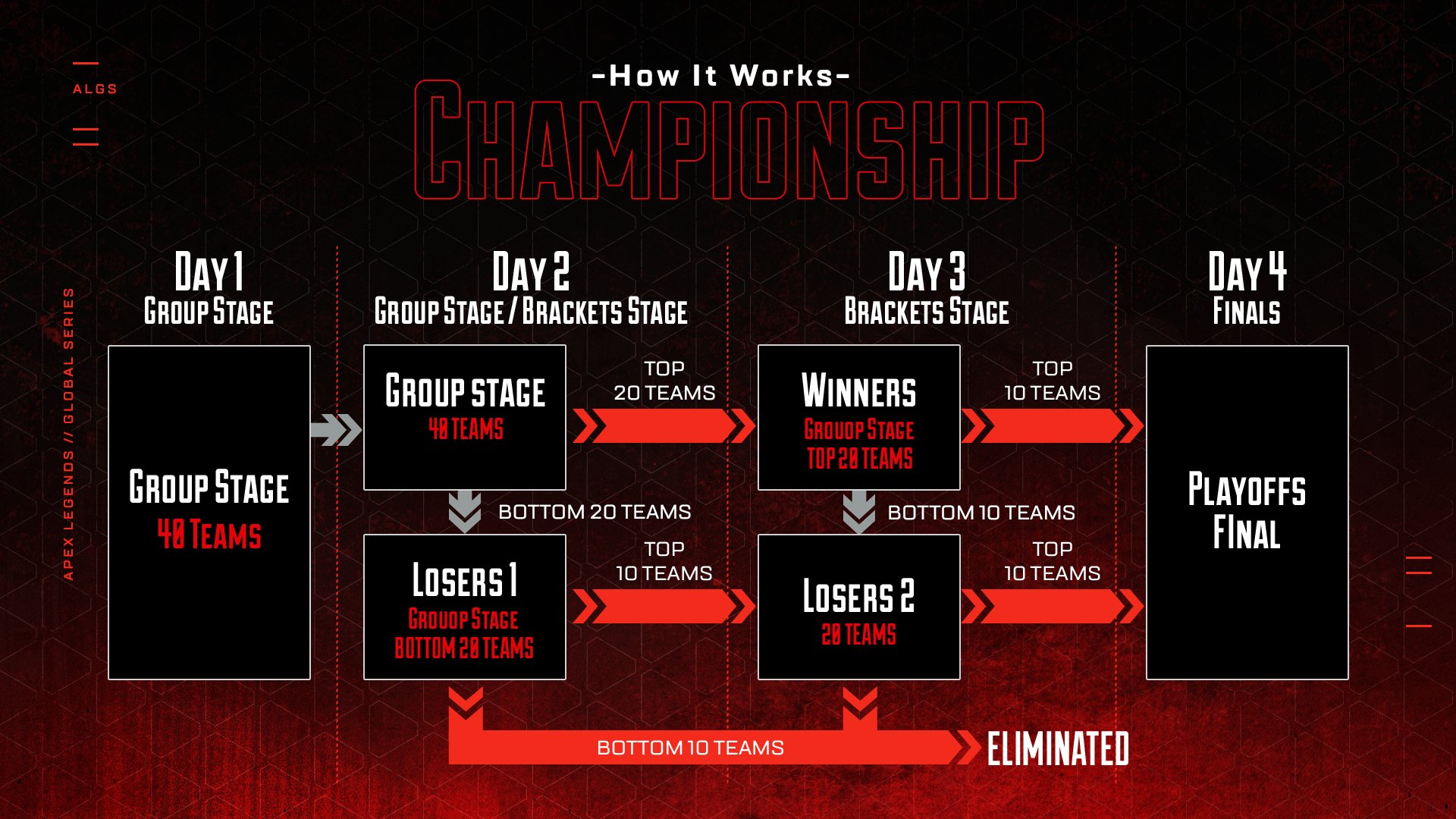 ALGS

APEX LEGENDS // GLOBAL SERIES

-How It Works-
CHAMPIONSHIP

DAY 1
GROUP STAGE

GROUP STAGE
40 TEAMS

DAY 2
GROUP STAGE / BRACKETS STAGE

GROUP STAGE
40 TEAMS

TOP 20 TEAMS

BOTTOM 20 TEAMS

LOSERS 1
GROUOP STAGE
BOTTOM 20 TEAMS

TOP 10 TEAMS

DAY 3
BRACKETS STAGE

WINNERS
GROUOP STAGE
TOP 20 TEAMS

TOP 10 TEAMS

BOTTOM 10 TEAMS

LOSERS 2
20 TEAMS

TOP 10 TEAMS

DAY 4
FINALS

PLAYOFFS FINAL

BOTTOM 10 TEAMS
ELIMINATED